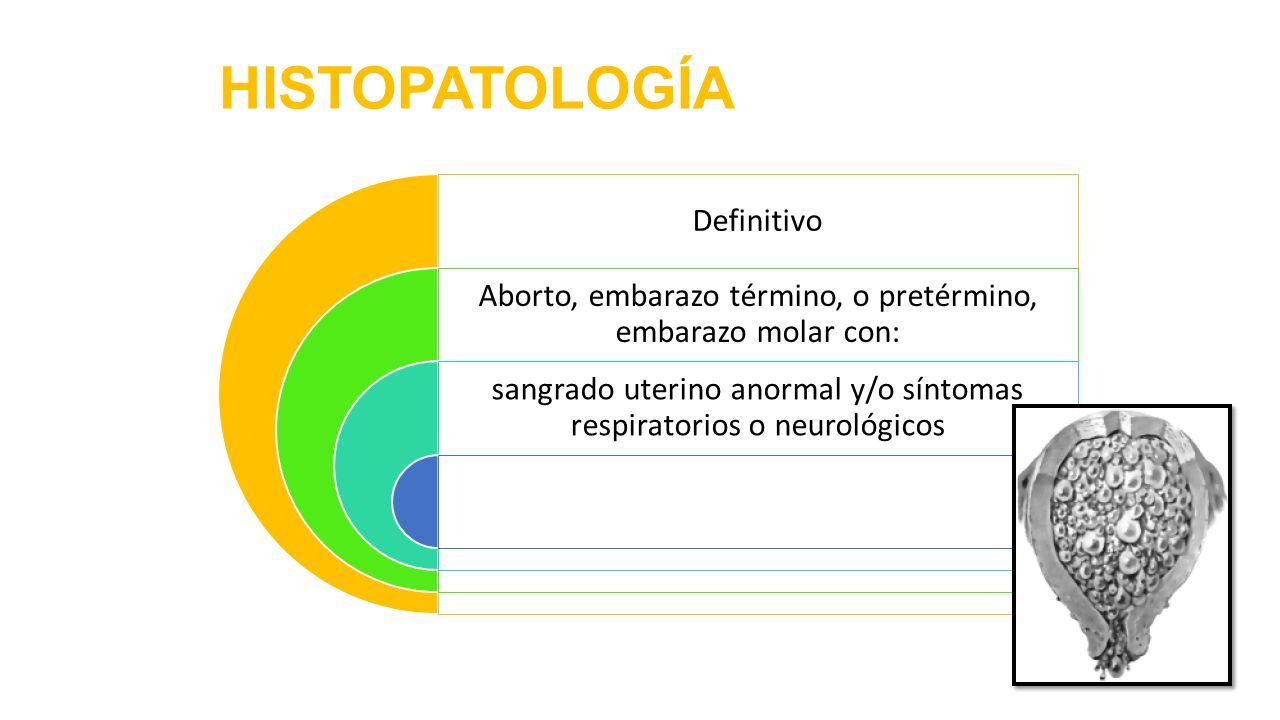 HISTOPATOLOGÍA

Definitivo

Aborto, embarazo término, o pretérmino, embarazo molar con:

sangrado uterino anormal y/o síntomas respiratorios o neurológicos